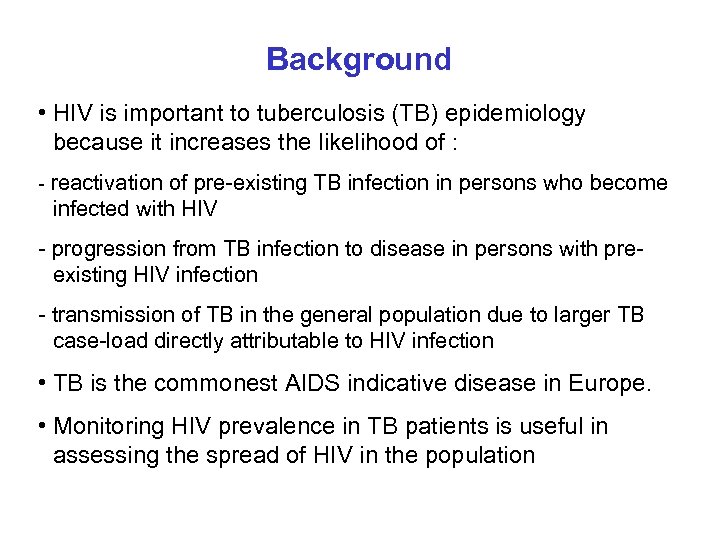 Background

• HIV is important to tuberculosis (TB) epidemiology because it increases the likelihood of :

- reactivation of pre-existing TB infection in persons who become infected with HIV

- progression from TB infection to disease in persons with pre-existing HIV infection

- transmission of TB in the general population due to larger TB case-load directly attributable to HIV infection

• TB is the commonest AIDS indicative disease in Europe.

• Monitoring HIV prevalence in TB patients is useful in assessing the spread of HIV in the population